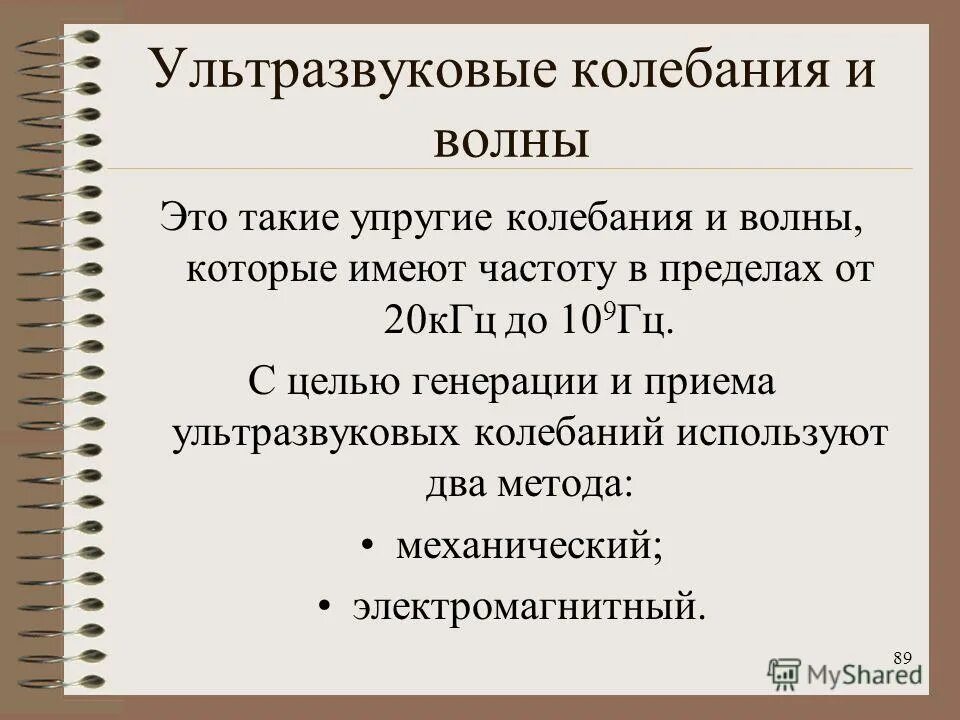 Ультразвуковые колебания и волны

Это такие упругие колебания и волны, которые имеют частоту в пределах от 20кГц до $10^9$Гц.

С целью генерации и приема ультразвуковых колебаний используют два метода:

• механический;

• электромагнитный.

89

MyShared